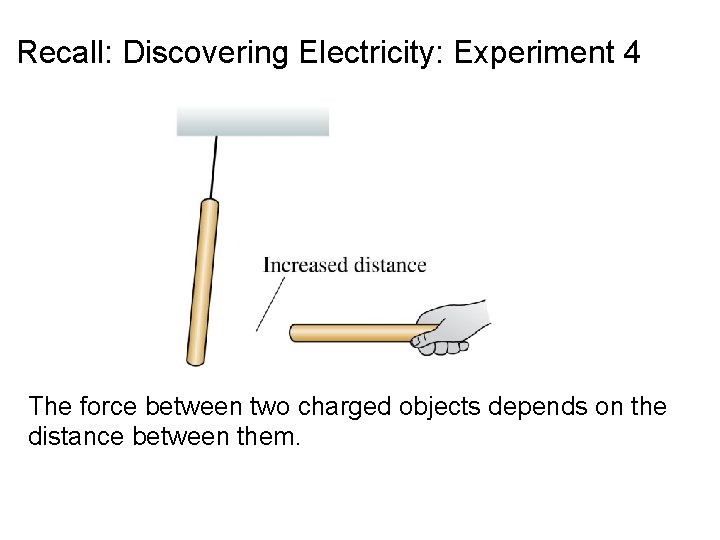 Recall: Discovering Electricity: Experiment 4

Increased distance

The force between two charged objects depends on the distance between them.